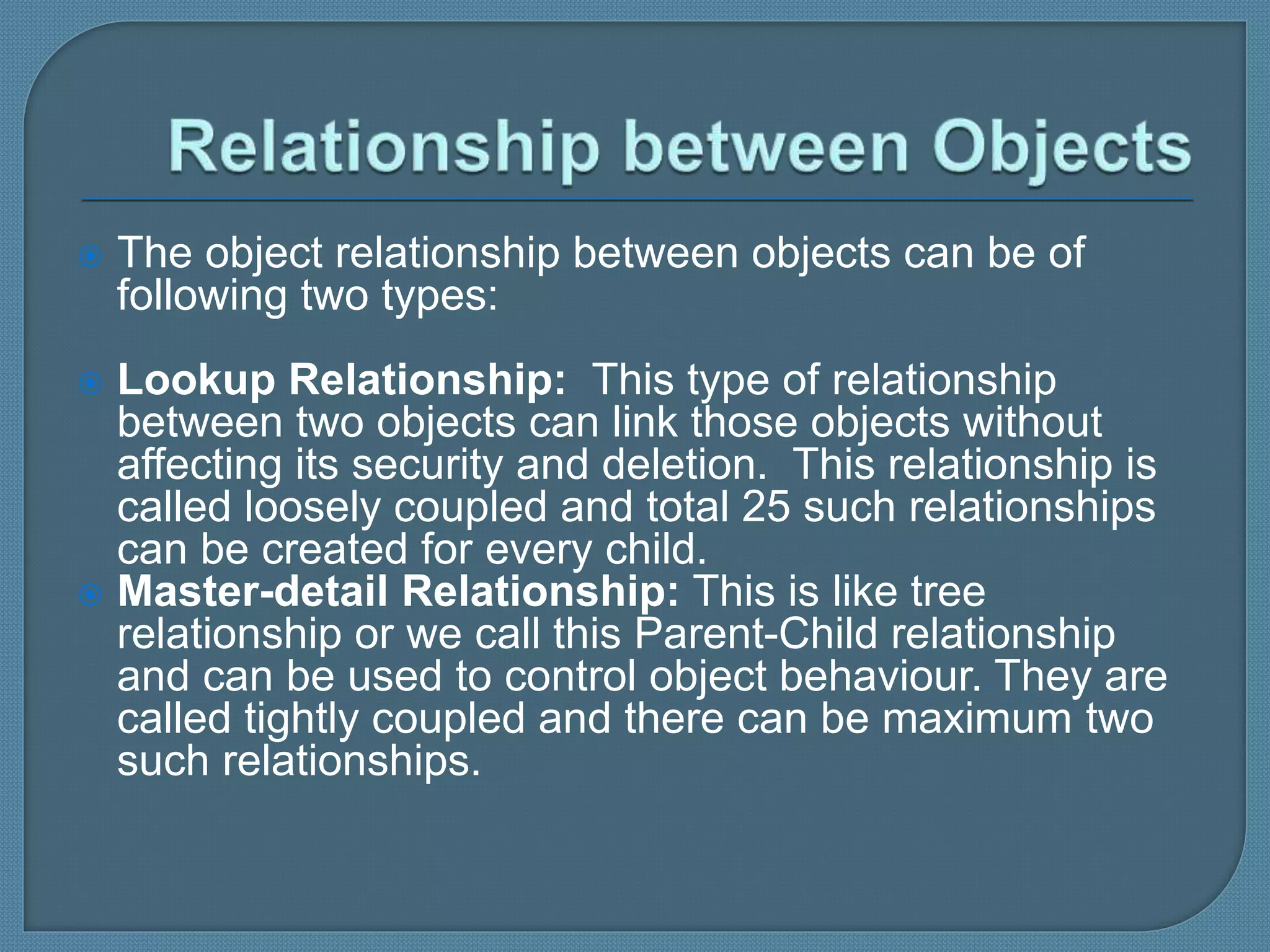 Relationship between Objects

The object relationship between objects can be of following two types:

Lookup Relationship: This type of relationship between two objects can link those objects without affecting its security and deletion. This relationship is called loosely coupled and total 25 such relationships can be created for every child.

Master-detail Relationship: This is like tree relationship or we call this Parent-Child relationship and can be used to control object behaviour. They are called tightly coupled and there can be maximum two such relationships.